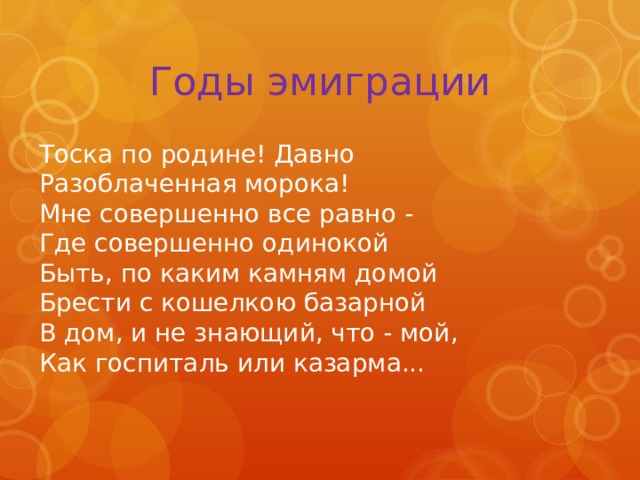 Годы эмиграции

Тоска по родине! Давно
Разоблаченная морока!
Мне совершенно все равно -
Где совершенно одинокой
Быть, по каким камням домой
Брести с кошелкою базарной
В дом, и не знающий, что - мой,
Как госпиталь или казарма...